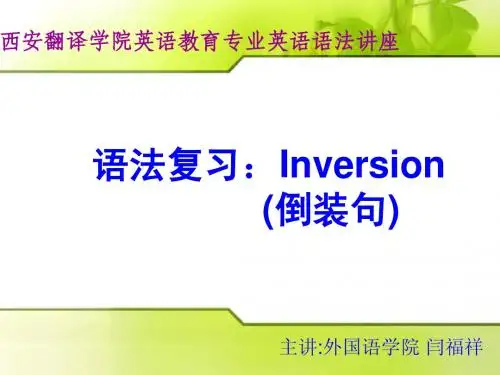 西安翻译学院英语教育专业英语语法讲座

语法复习：Inversion
(倒装句)

主讲:外国语学院 闫福祥